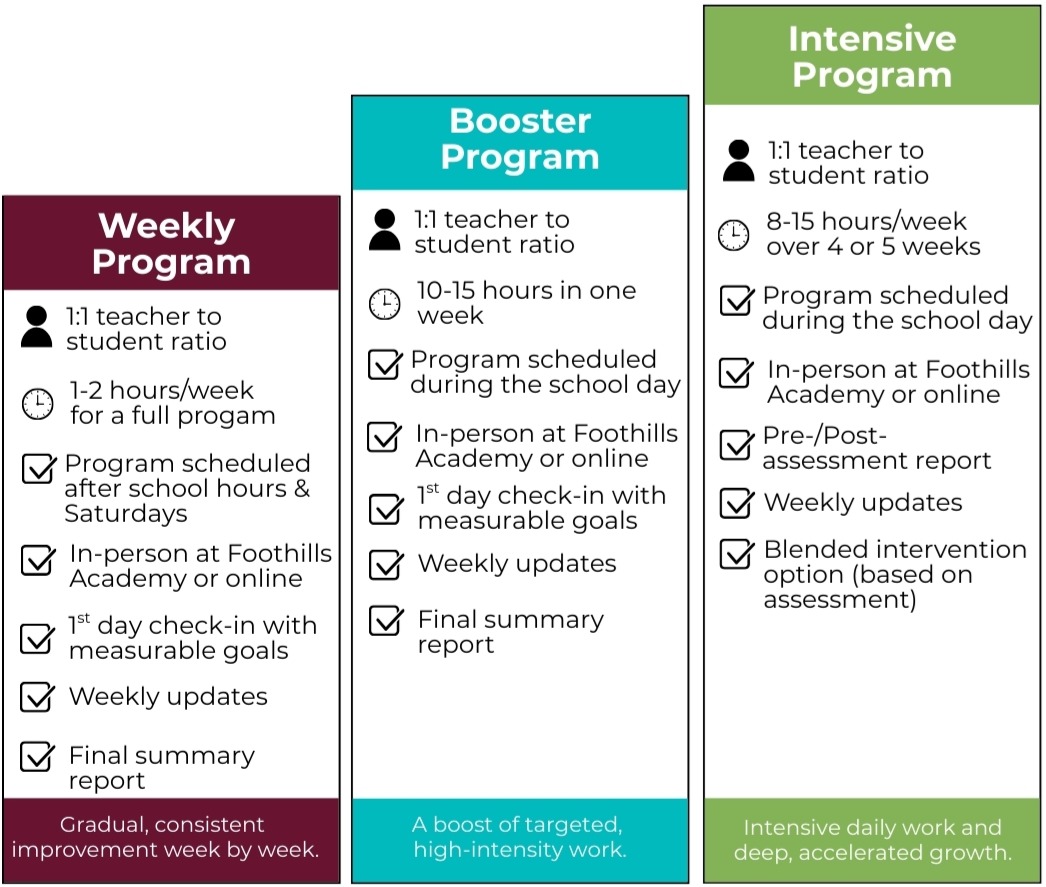 Weekly Program

1:1 teacher to student ratio

1-2 hours/week for a full progam

Program scheduled after school hours & Saturdays

In-person at Foothills Academy or online

$1^{st}$ day check-in with measurable goals

Weekly updates

Final summary report

Gradual, consistent improvement week by week.

Booster Program

1:1 teacher to student ratio

10-15 hours in one week

Program scheduled during the school day

In-person at Foothills Academy or online

$1^{st}$ day check-in with measurable goals

Weekly updates

Final summary report

A boost of targeted, high-intensity work.

Intensive Program

1:1 teacher to student ratio

8-15 hours/week over 4 or 5 weeks

Program scheduled during the school day

In-person at Foothills Academy or online

Pre-/Post-assessment report

Weekly updates

Blended intervention option (based on assessment)

Intensive daily work and deep, accelerated growth.